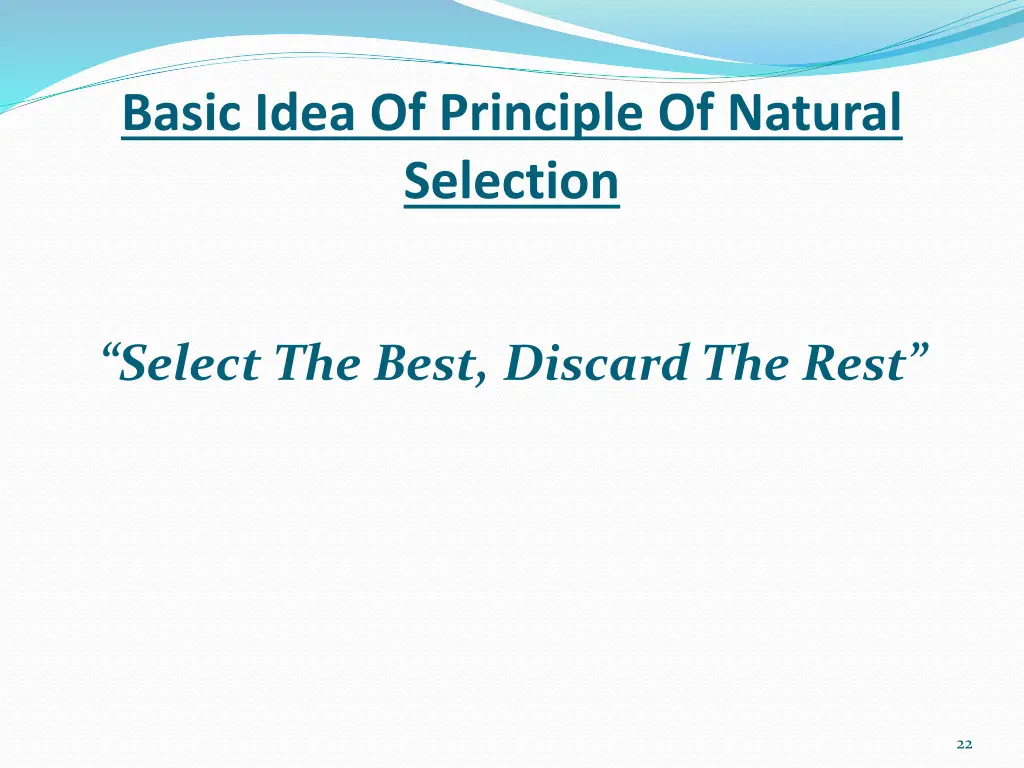 Basic Idea Of Principle Of Natural Selection

“Select The Best, Discard The Rest”

22